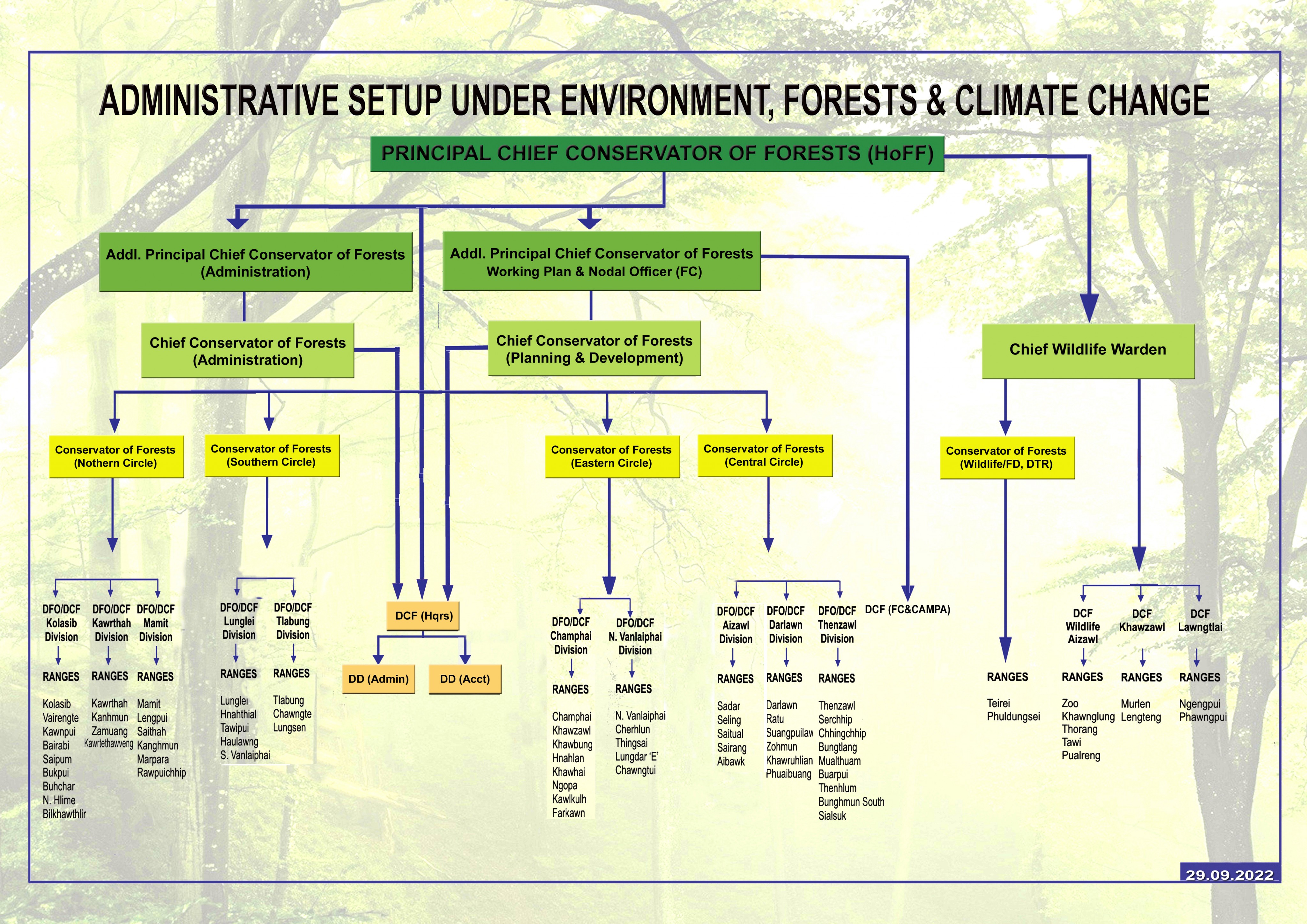 ADMINISTRATIVE SETUP UNDER ENVIRONMENT, FORESTS & CLIMATE CHANGE

PRINCIPAL CHIEF CONSERVATOR OF FORESTS (HoFF)

Addl. Principal Chief Conservator of Forests (Administration)

Addl. Principal Chief Conservator of Forests Working Plan & Nodal Officer (FC)

Chief Conservator of Forests (Administration)

Chief Conservator of Forests (Planning & Development)

Chief Wildlife Warden

Conservator of Forests (Nothern Circle)

Conservator of Forests (Southern Circle)

Conservator of Forests (Eastern Circle)

Conservator of Forests (Central Circle)

Conservator of Forests (Wildlife/FD, DTR)

DFO/DCF Kolasib Division
RANGES
Kolasib
Vairengte
Kawnpui
Bairabi
Saipum
Bukpui
Buhchar
N. Hlime
Bilkhawthlir

DFO/DCF Kawrthah Division
RANGES
Kawrthah
Kanhmun
Zamuang
Kawrtethawveng

DFO/DCF Mamit Division
RANGES
Mamit
Lengpui
Saithah
Kanghmun
Marpara
Rawpuichhip

DFO/DCF Lunglei Division
RANGES
Lunglei
Hnahthial
Tawipui
Haulawng
S. Vanlaiphai

DFO/DCF Tlabung Division
RANGES
Tlabung
Chawngte
Lungsen

DCF (Hqrs)

DD (Admin)

DD (Acct)

DFO/DCF Champhai Division
RANGES
Champhai
Khawzawl
Khawbung
Hnahlan
Khawhai
Ngopa
Kawlkulh
Farkawn

DFO/DCF N. Vanlaiphai Division
RANGES
N. Vanlaiphai
Cherhlun
Thingsai
Lungdar 'E'
Chawngtui

DFO/DCF Aizawl Division
RANGES
Sadar
Seling
Saitual
Sairang
Aibawk

DFO/DCF Darlawn Division
RANGES
Darlawn
Ratu
Suangpuilaw
Zohmun
Khawruhlian
Phuaibuang

DFO/DCF Thenzawl Division
RANGES
Thenzawl
Serchhip
Chhingchhip
Bungtlang
Mualthuam
Buarpui
Thenhlum
Bunghmun South
Sialsuk

DCF (FC&CAMPA)

RANGES
Teirei
Phuldungsei

DCF Wildlife Aizawl
RANGES
Zoo
Khawnglung
Thorang
Tawi
Pualreng

DCF Khawzawl
RANGES
Murlen
Lengteng

DCF Lawngtlai
RANGES
Ngengpui
Phawngpui

29.09.2022